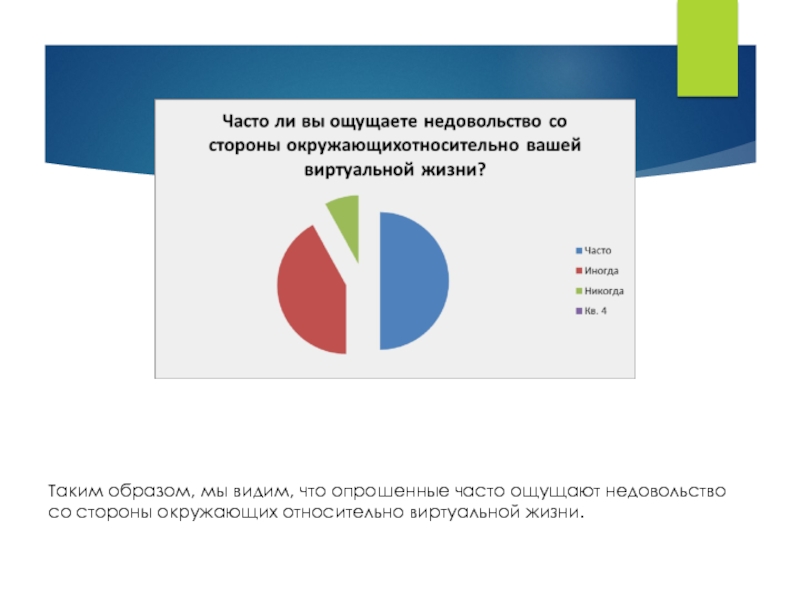 Часто ли вы ощущаете недовольство со стороны окружающихотносительно вашей виртуальной жизни?

Часто
Иногда
Никогда
Кв. 4

Таким образом, мы видим, что опрошенные часто ощущают недовольство со стороны окружающих относительно виртуальной жизни.